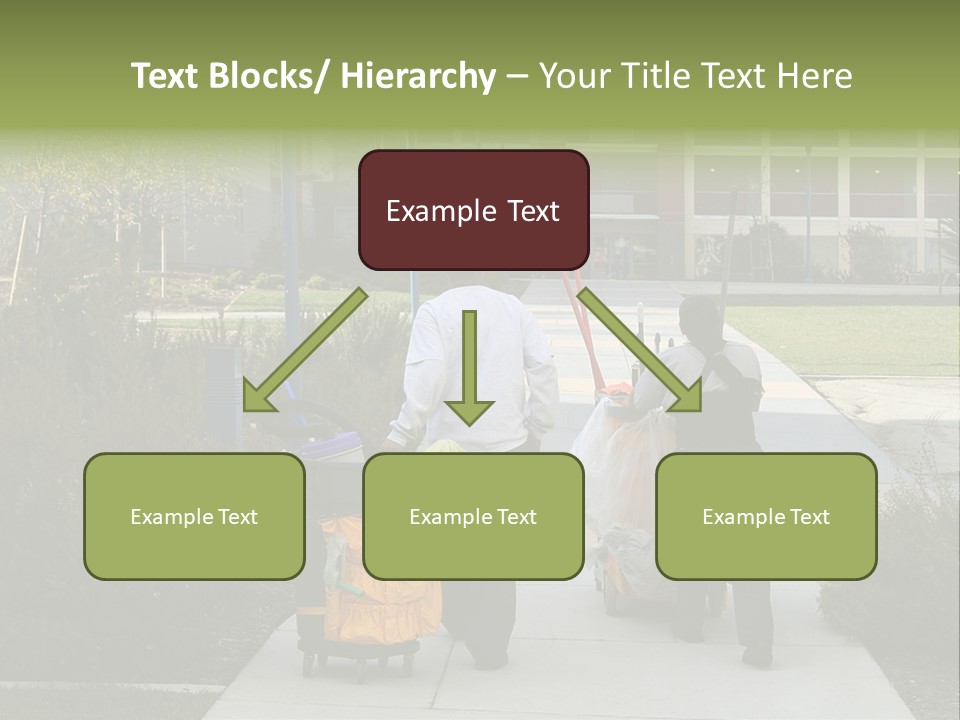 Text Blocks/ Hierarchy – Your Title Text Here

Example Text

Example Text

Example Text

Example Text